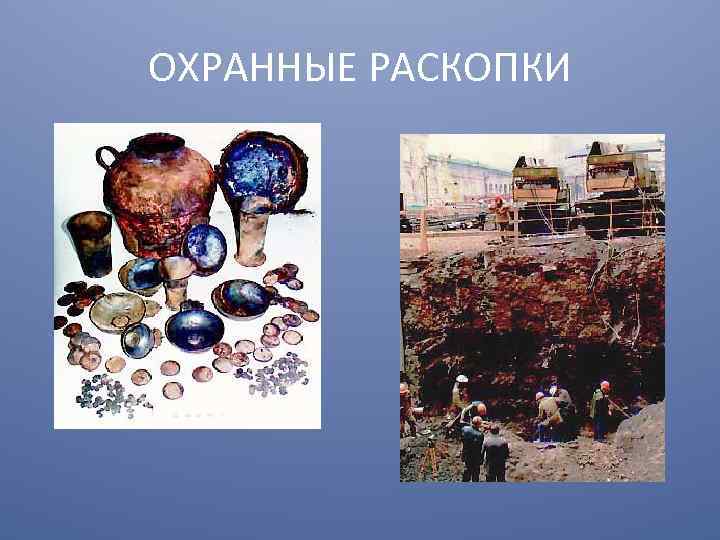 ОХРАННЫЕ РАСКОПКИ